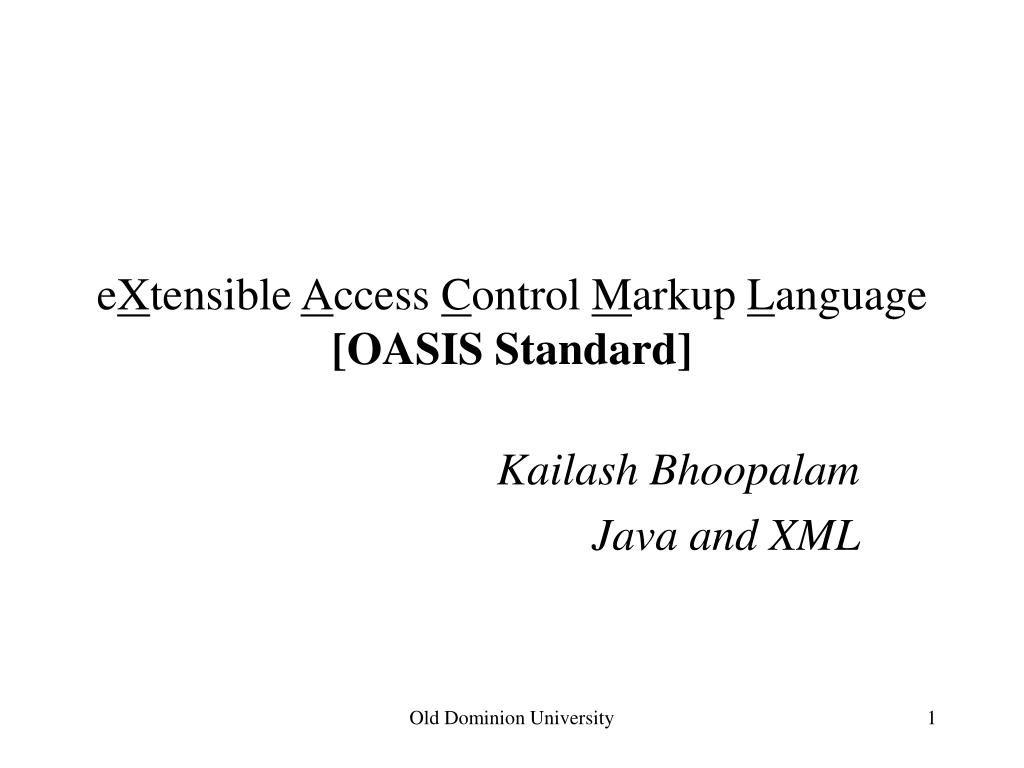 eXtensible Access Control Markup Language
[OASIS Standard]

Kailash Bhoopalam

Java and XML

Old Dominion University

1